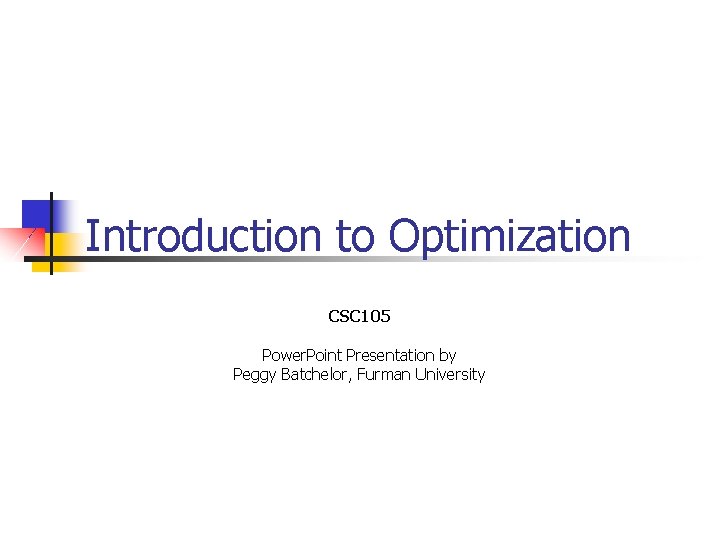 Introduction to Optimization

CSC105

PowerPoint Presentation by
Peggy Batchelor, Furman University